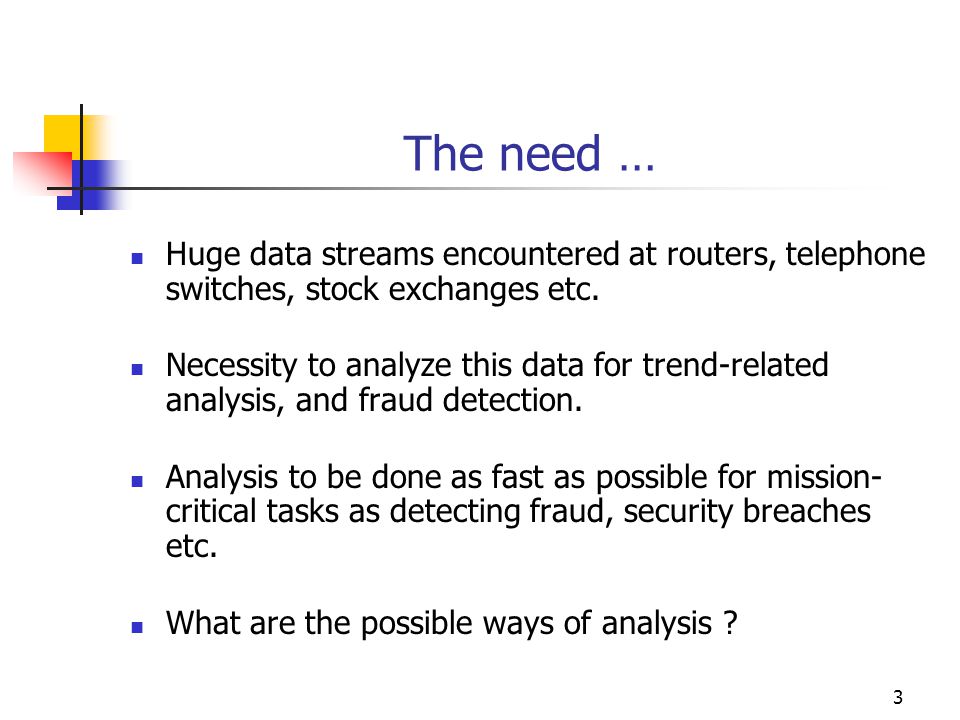 The need …

- Huge data streams encountered at routers, telephone switches, stock exchanges etc.

- Necessity to analyze this data for trend-related analysis, and fraud detection.

- Analysis to be done as fast as possible for mission-critical tasks as detecting fraud, security breaches etc.

- What are the possible ways of analysis ?

3